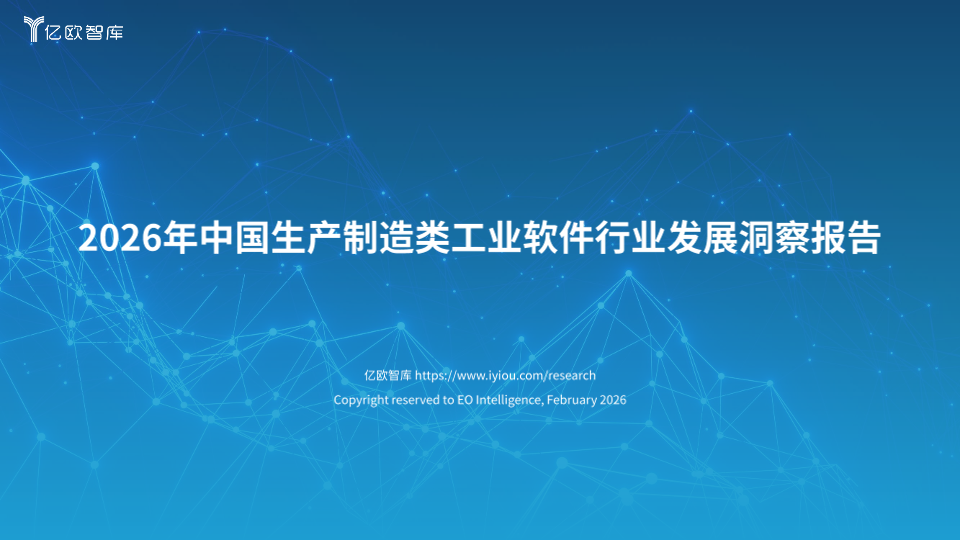 亿欧智库

2026年中国生产制造类工业软件行业发展洞察报告

亿欧智库 https://www.iyiou.com/research

Copyright reserved to EO Intelligence, February 2026